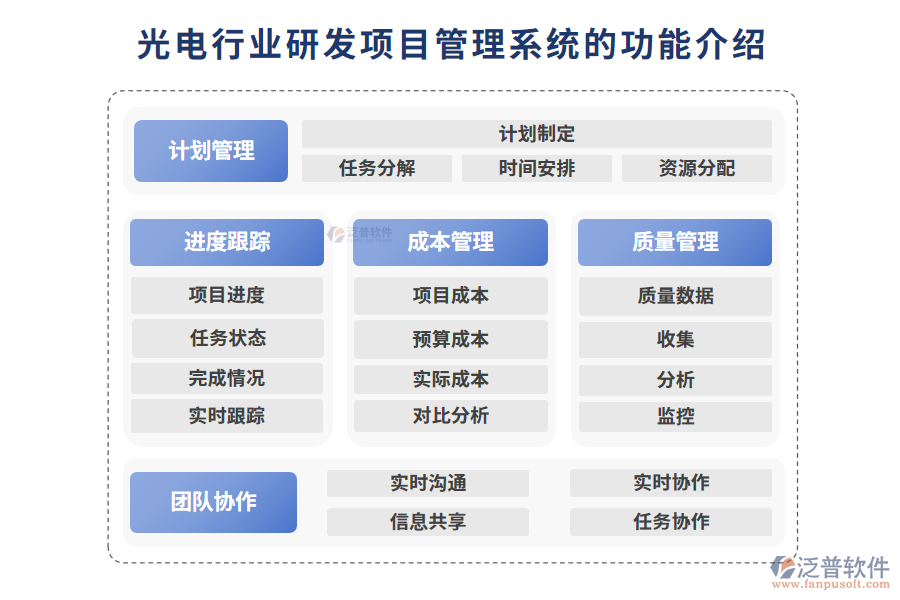 光电行业研发项目管理系统的功能介绍

计划管理
计划制定
任务分解
时间安排
资源分配

进度跟踪
项目进度
任务状态
完成情况
实时跟踪

泛普软件

成本管理
项目成本
预算成本
实际成本
对比分析

质量管理
质量数据
收集
分析
监控

团队协作
实时沟通
信息共享
实时协作
任务协作

泛普软件
www.fanpusoft.com